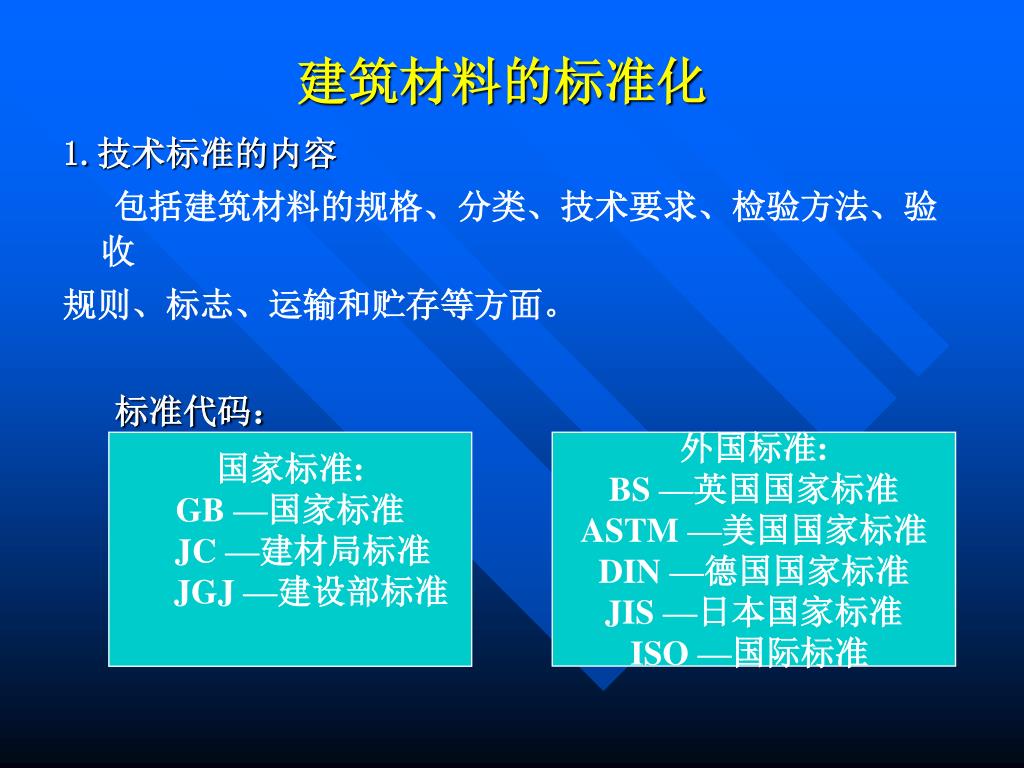 建筑材料的标准化

1. 技术标准的内容

包括建筑材料的规格、分类、技术要求、检验方法、验收

规则、标志、运输和贮存等方面。

标准代码：

国家标准:
GB —国家标准
JC —建材局标准
JGJ —建设部标准

外国标准:
BS —英国国家标准
ASTM —美国国家标准
DIN —德国国家标准
JIS —日本国家标准
ISO —国际标准